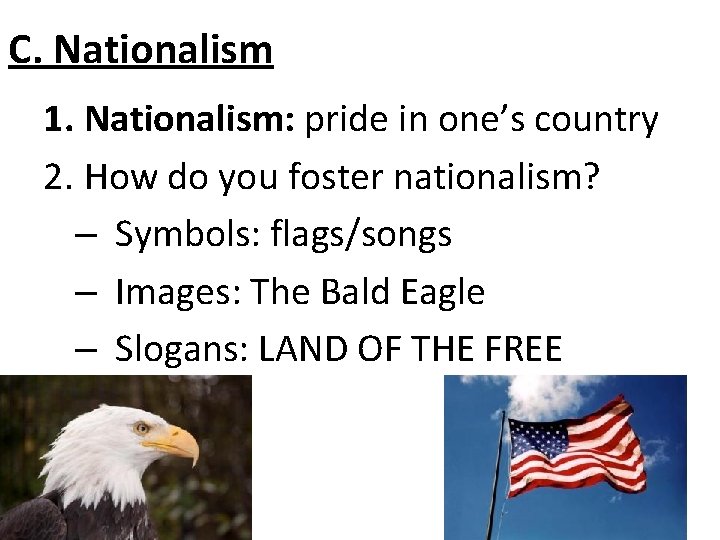 C. Nationalism

1. Nationalism: pride in one's country

2. How do you foster nationalism?

– Symbols: flags/songs

– Images: The Bald Eagle

– Slogans: LAND OF THE FREE